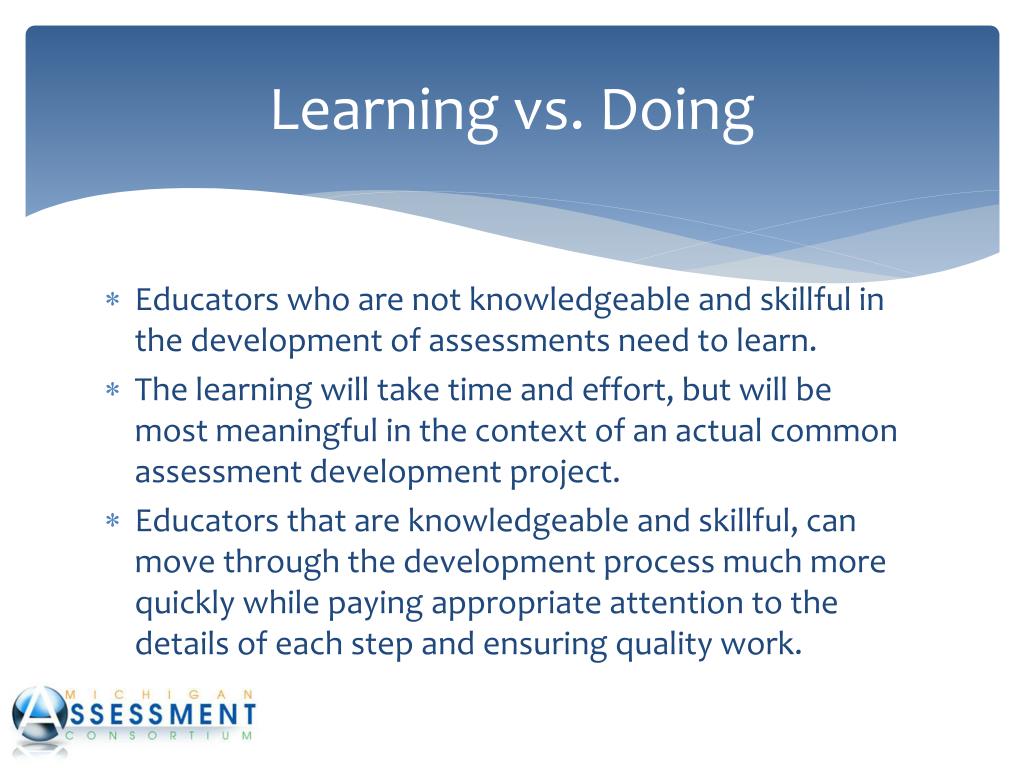 Learning vs. Doing

∗ Educators who are not knowledgeable and skillful in the development of assessments need to learn.
∗ The learning will take time and effort, but will be most meaningful in the context of an actual common assessment development project.
∗ Educators that are knowledgeable and skillful, can move through the development process much more quickly while paying appropriate attention to the details of each step and ensuring quality work.

MICHIGAN
ASSESSMENT
CONSORTIUM